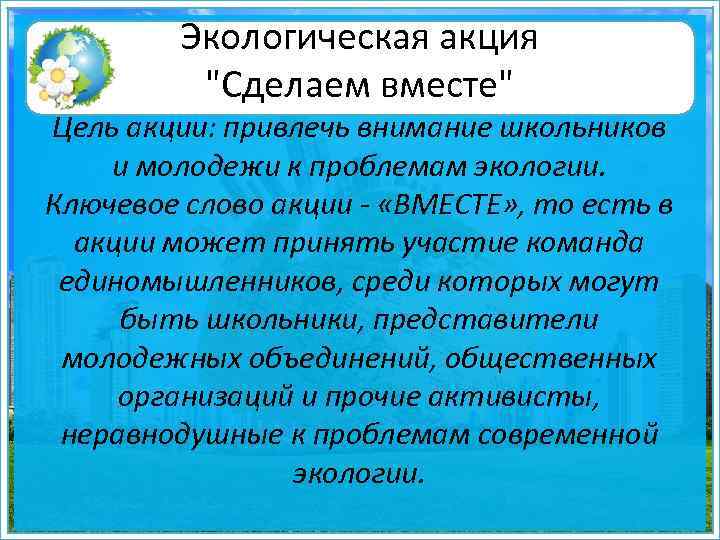 Экологическая акция
"Сделаем вместе"

Цель акции: привлечь внимание школьников и молодежи к проблемам экологии. Ключевое слово акции - «ВМЕСТЕ», то есть в акции может принять участие команда единомышленников, среди которых могут быть школьники, представители молодежных объединений, общественных организаций и прочие активисты, неравнодушные к проблемам современной экологии.